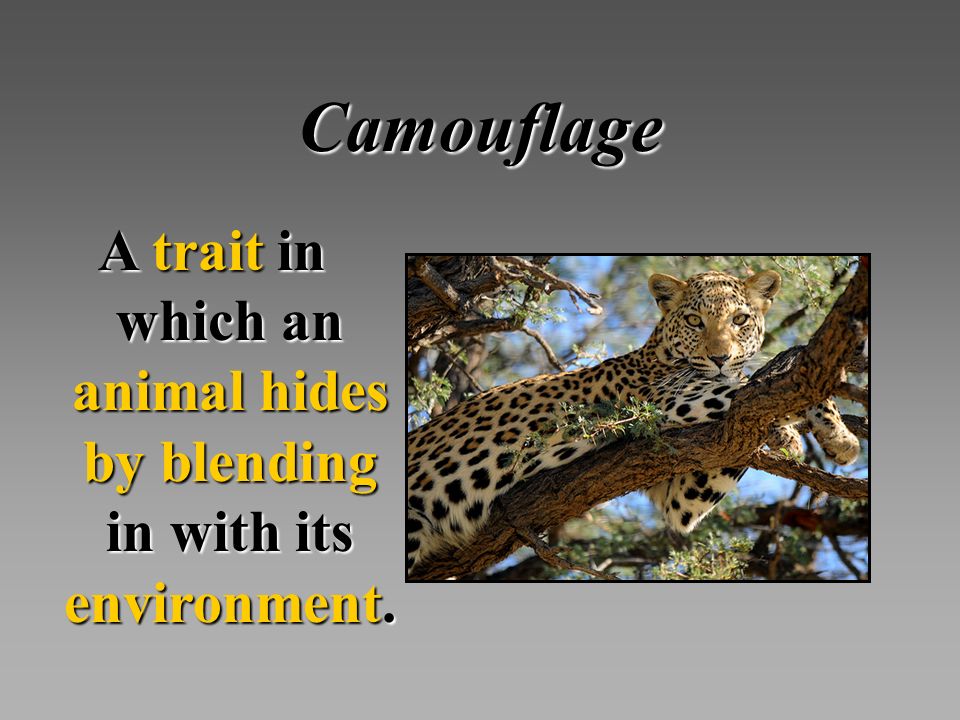 Camouflage

A trait in which an animal hides by blending in with its environment.